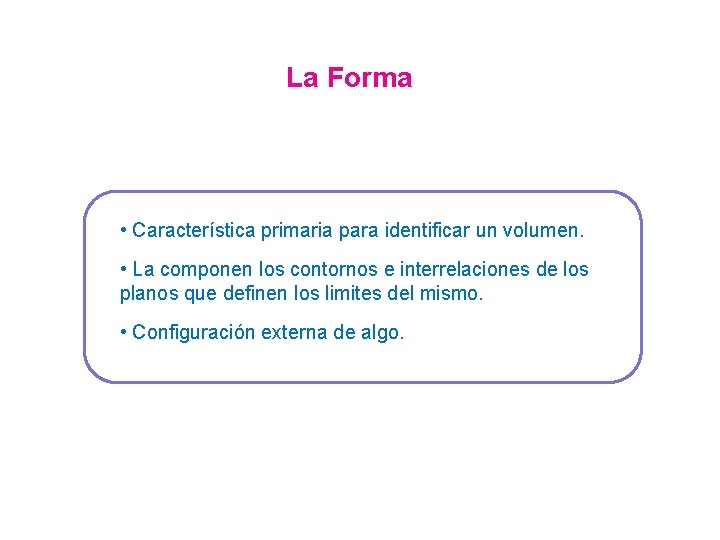 La Forma

• Característica primaria para identificar un volumen.

• La componen los contornos e interrelaciones de los planos que definen los limites del mismo.

• Configuración externa de algo.